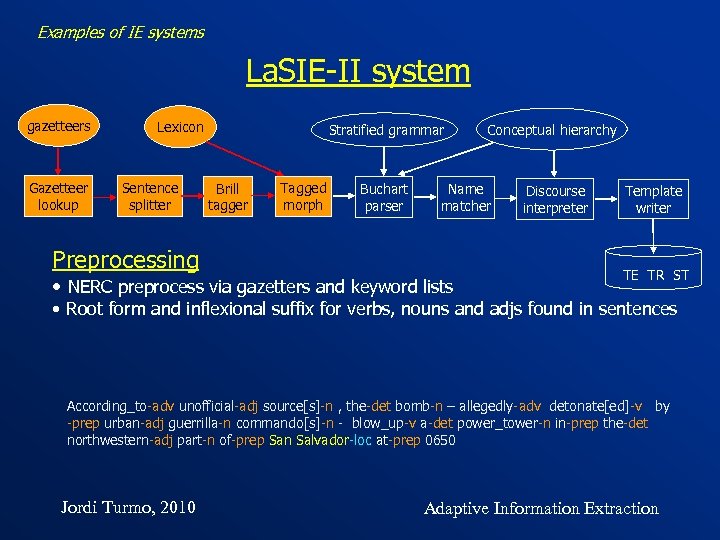 Examples of IE systems

LaSIE-II system

gazetteers

Lexicon

Stratified grammar

Conceptual hierarchy

Gazetteer lookup

Sentence splitter

Brill tagger

Tagged morph

Buchart parser

Name matcher

Discourse interpreter

Template writer

TE TR ST

Preprocessing

• NERC preprocess via gazetters and keyword lists

• Root form and inflexional suffix for verbs, nouns and adjs found in sentences

According_to-adv unofficial-adj source[s]-n , the-det bomb-n – allegedly-adv detonate[ed]-v by -prep urban-adj guerrilla-n commando[s]-n - blow_up-v a-det power_tower-n in-prep the-det northwestern-adj part-n of-prep San Salvador-loc at-prep 0650

Jordi Turmo, 2010

Adaptive Information Extraction